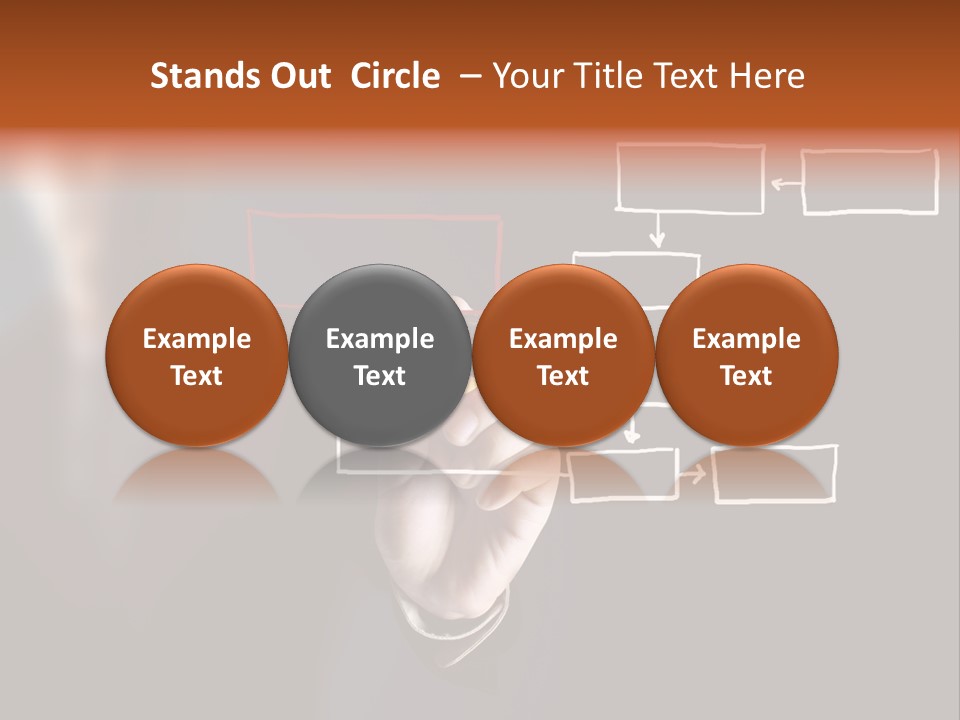 Stands Out Circle – Your Title Text Here

Example Text

Example Text

Example Text

Example Text